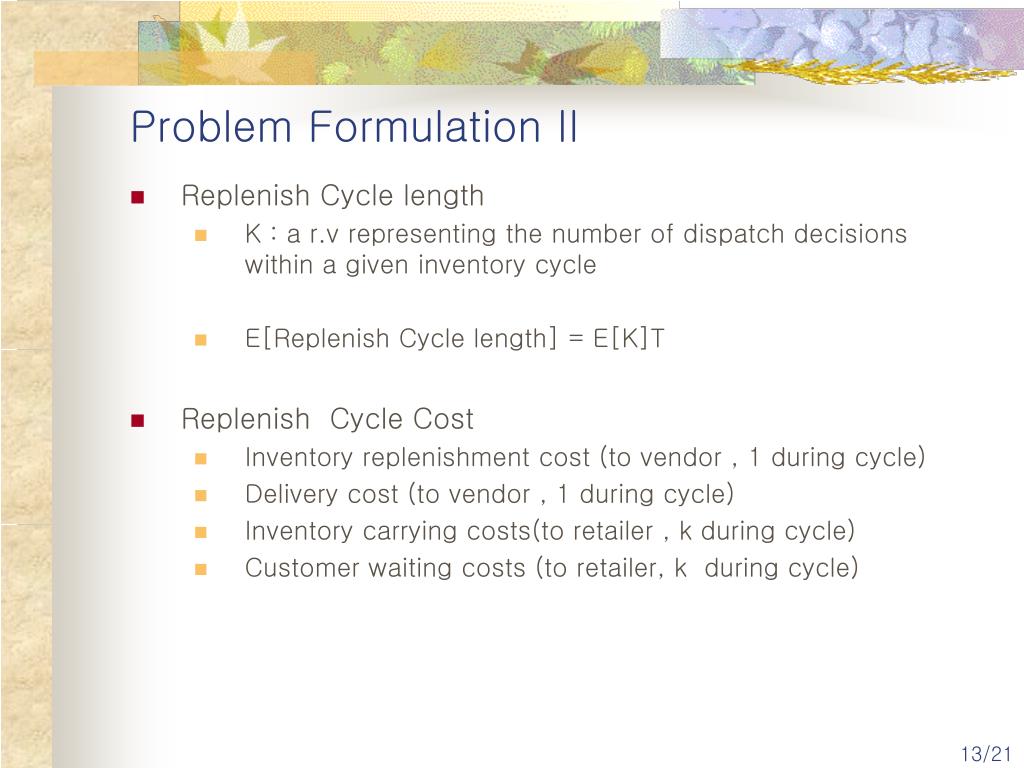 Problem Formulation II

Replenish Cycle length

K : a r.v representing the number of dispatch decisions within a given inventory cycle

E[Replenish Cycle length] = E[K]T

Replenish Cycle Cost

Inventory replenishment cost (to vendor , 1 during cycle)

Delivery cost (to vendor , 1 during cycle)

Inventory carrying costs(to retailer , k during cycle)

Customer waiting costs (to retailer, k during cycle)

13/21